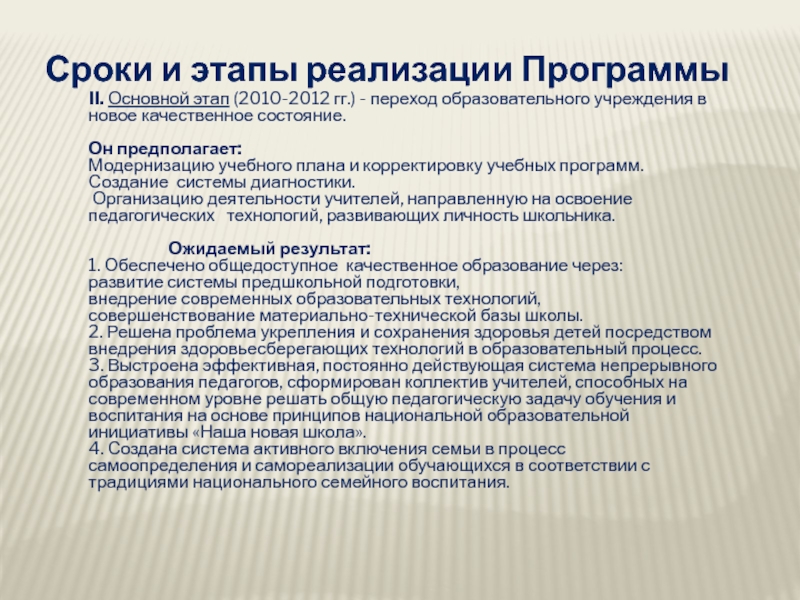 Сроки и этапы реализации Программы

II. Основной этап (2010-2012 гг.) - переход образовательного учреждения в новое качественное состояние.

Он предполагает:
Модернизацию учебного плана и корректировку учебных программ.
Создание системы диагностики.
Организацию деятельности учителей, направленную на освоение педагогических технологий, развивающих личность школьника.

Ожидаемый результат:
1. Обеспечено общедоступное качественное образование через:
развитие системы предшкольной подготовки,
внедрение современных образовательных технологий,
совершенствование материально-технической базы школы.
2. Решена проблема укрепления и сохранения здоровья детей посредством внедрения здоровьесберегающих технологий в образовательный процесс.
3. Выстроена эффективная, постоянно действующая система непрерывного образования педагогов, сформирован коллектив учителей, способных на современном уровне решать общую педагогическую задачу обучения и воспитания на основе принципов национальной образовательной инициативы «Наша новая школа».
4. Создана система активного включения семьи в процесс самоопределения и самореализации обучающихся в соответствии с традициями национального семейного воспитания.